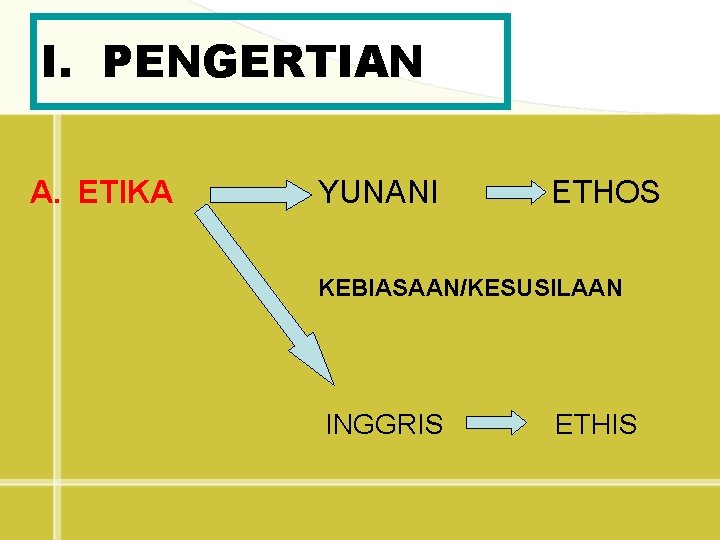 I. PENGERTIAN

A. ETIKA YUNANI ETHOS

KEBIASAAN/KESUSILAAN

INGGRIS ETHIS